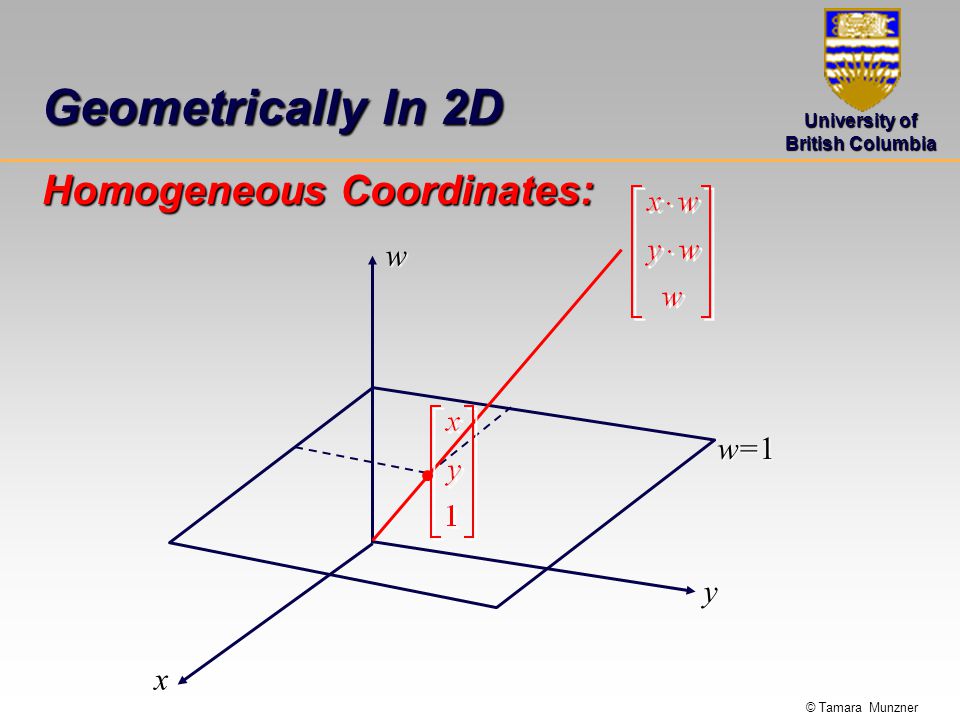 Geometrically In 2D

University of British Columbia

Homogeneous Coordinates:

$\begin{bmatrix} x \cdot w \\ y \cdot w \\ w \end{bmatrix}$

$w$

$\begin{bmatrix} x \\ y \\ 1 \end{bmatrix}$

$w=1$

$y$

$x$

© Tamara Munzner